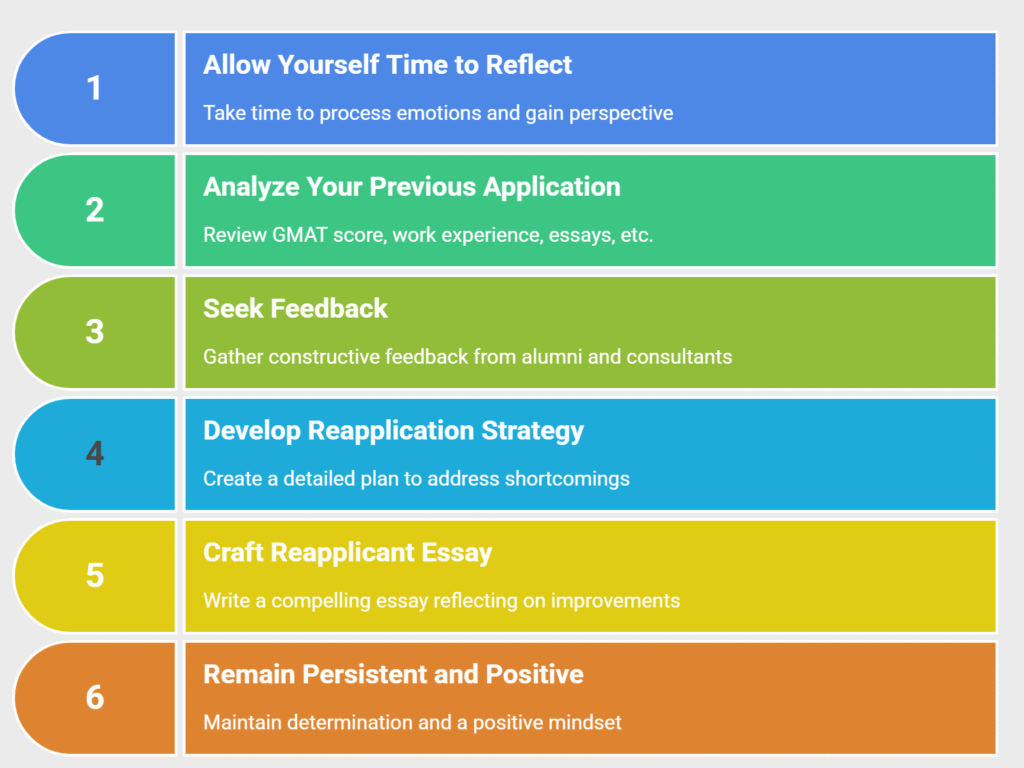 1

Allow Yourself Time to Reflect

Take time to process emotions and gain perspective

2

Analyze Your Previous Application

Review GMAT score, work experience, essays, etc.

3

Seek Feedback

Gather constructive feedback from alumni and consultants

4

Develop Reapplication Strategy

Create a detailed plan to address shortcomings

5

Craft Reapplicant Essay

Write a compelling essay reflecting on improvements

6

Remain Persistent and Positive

Maintain determination and a positive mindset